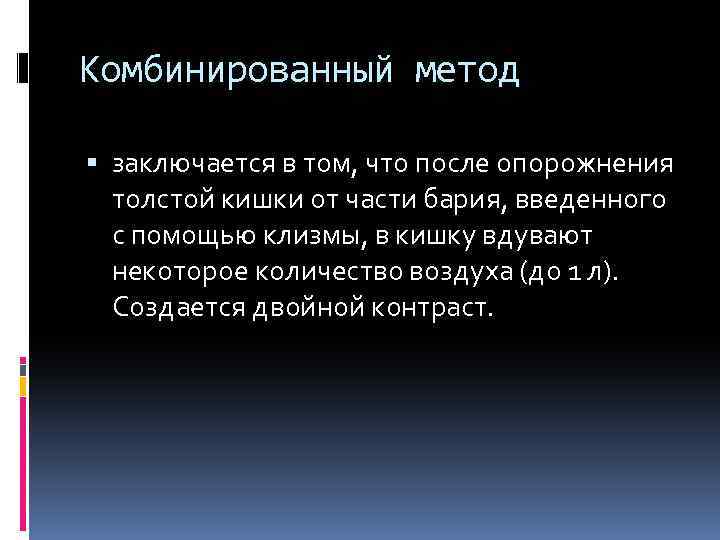 Комбинированный метод

▪ заключается в том, что после опорожнения толстой кишки от части бария, введенного с помощью клизмы, в кишку вдувают некоторое количество воздуха (до 1 л). Создается двойной контраст.